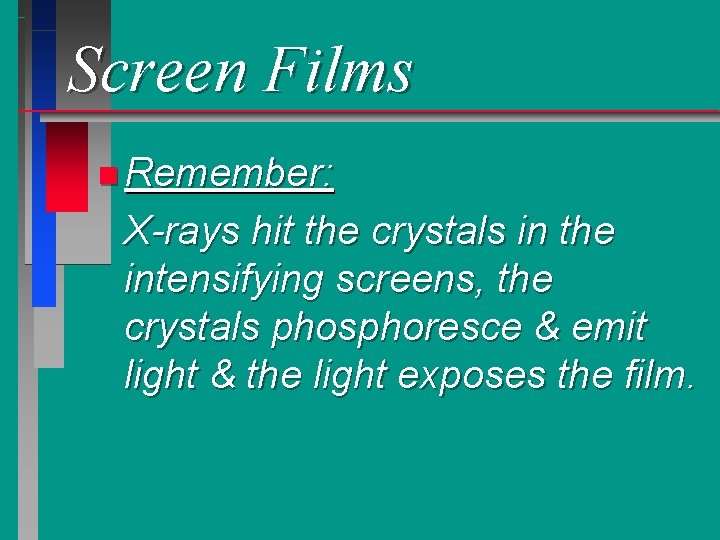 Screen Films

Remember:

X-rays hit the crystals in the intensifying screens, the crystals phosphoresce & emit light & the light exposes the film.